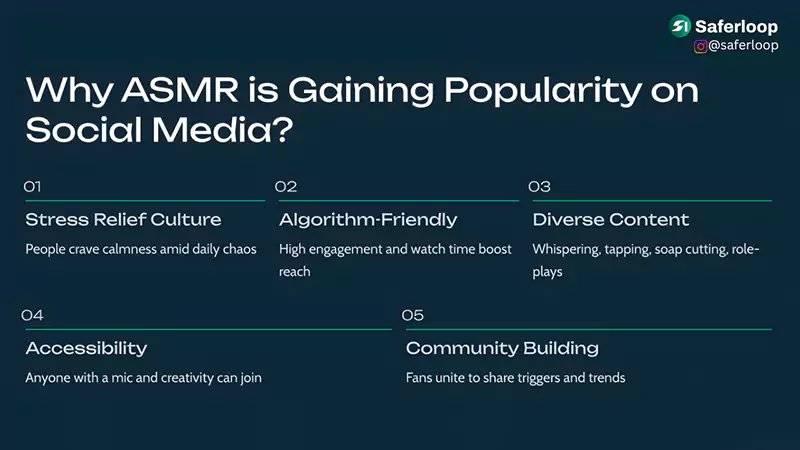 Saferloop
@saferloop

Why ASMR is Gaining Popularity on Social Media?

01
Stress Relief Culture
People crave calmness amid daily chaos

02
Algorithm-Friendly
High engagement and watch time boost reach

03
Diverse Content
Whispering, tapping, soap cutting, role-plays

04
Accessibility
Anyone with a mic and creativity can join

05
Community Building
Fans unite to share triggers and trends